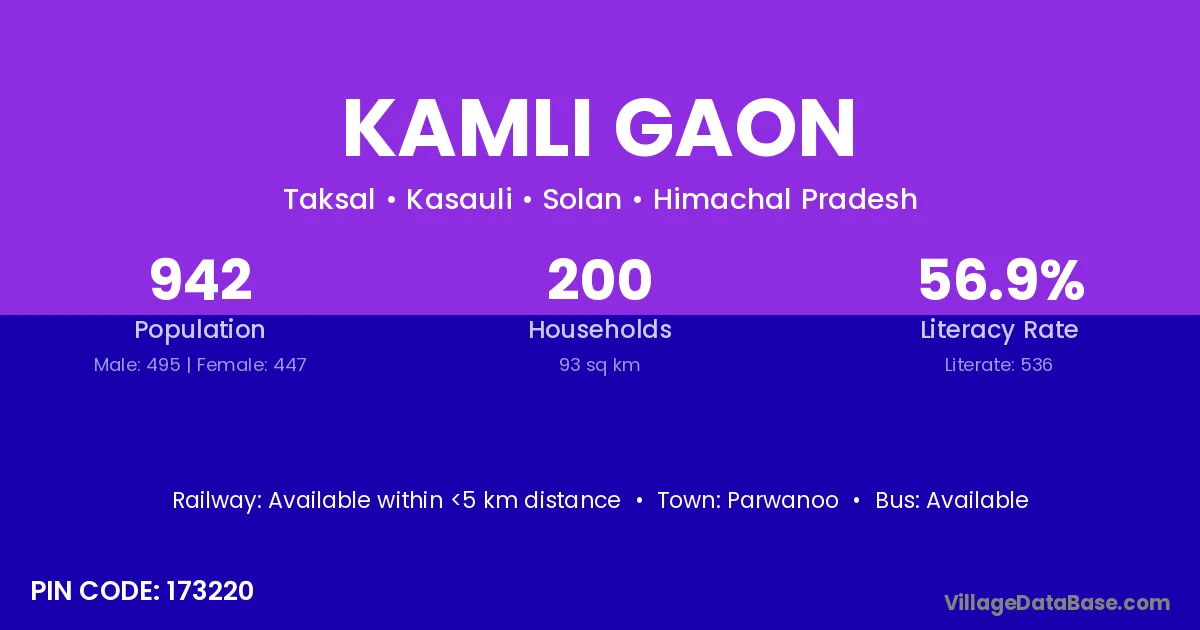 KAMLI GAON

Taksal • Kasauli • Solan • Himachal Pradesh

942
Population
Male: 495 | Female: 447

200
Households
93 sq km

56.9%
Literacy Rate
Literate: 536

Railway: Available within <5 km distance • Town: Parwanoo • Bus: Available

PIN CODE: 173220

VillageDataBase.com